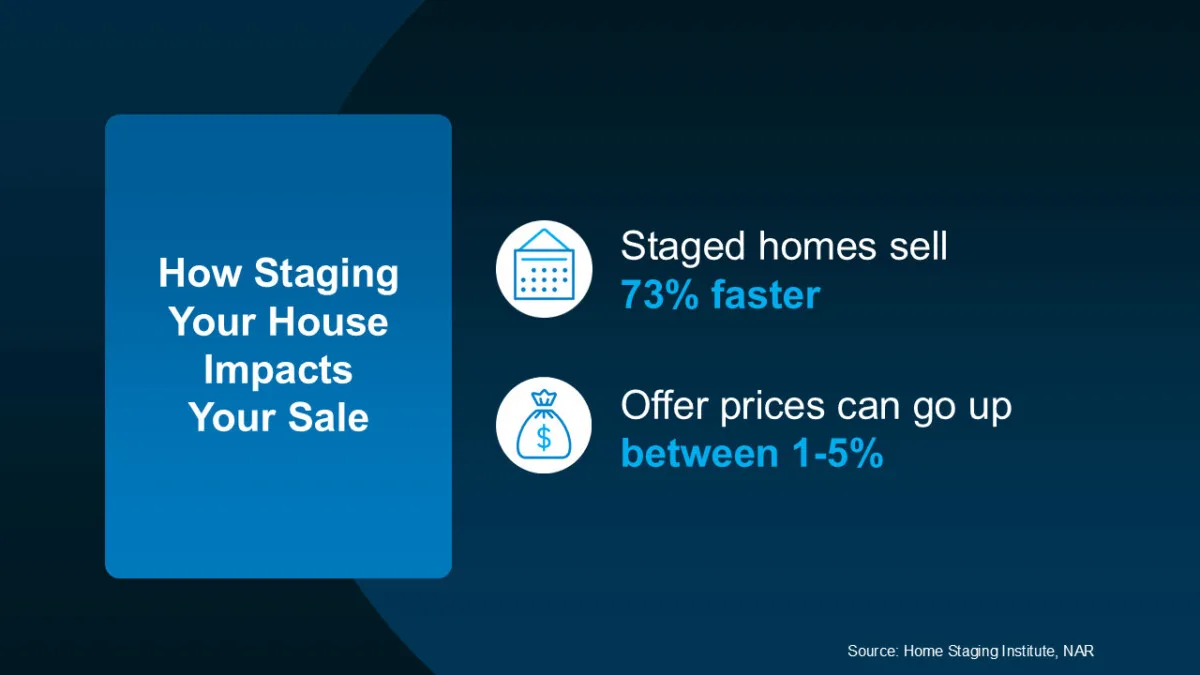 How Staging Your House Impacts Your Sale

Staged homes sell 73% faster

$

Offer prices can go up between 1-5%

Source: Home Staging Institute, NAR